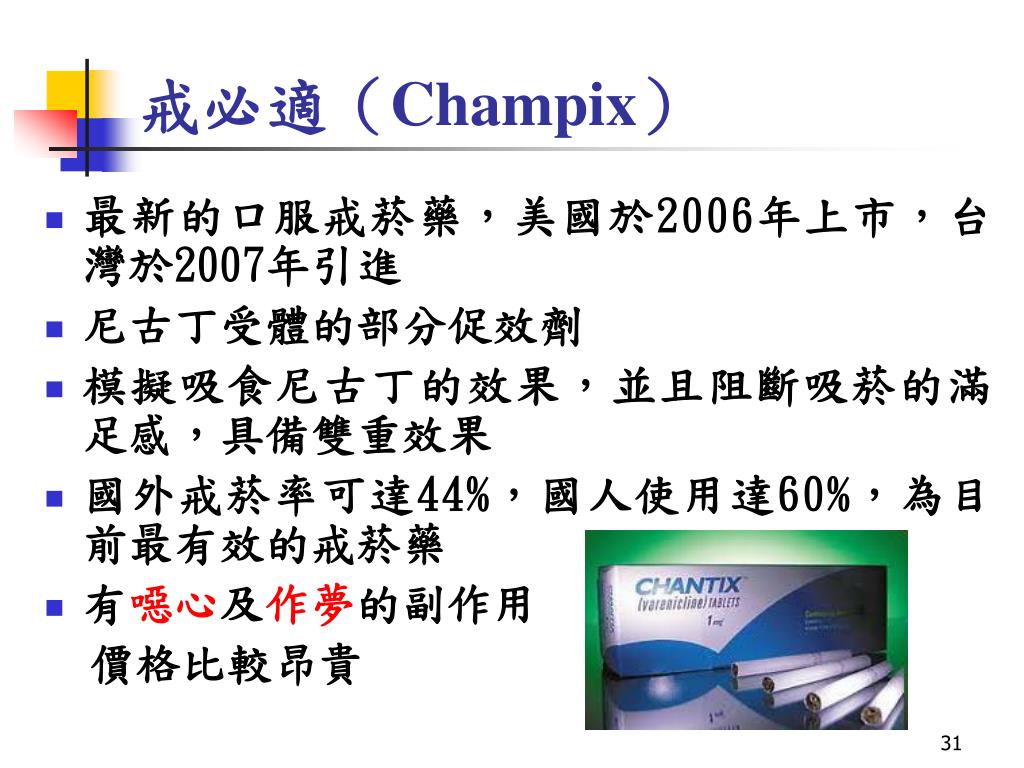 戒必適（Champix）

- 最新的口服戒菸藥，美國於2006年上市，台灣於2007年引進
- 尼古丁受體的部分促效劑
- 模擬吸食尼古丁的效果，並且阻斷吸菸的滿足感，具備雙重效果
- 國外戒菸率可達44%，國人使用達60%，為目前最有效的戒菸藥
- 有噁心及作夢的副作用

價格比較昂貴

CHANTIX
(varenicline) TABLETS
1 mg

31